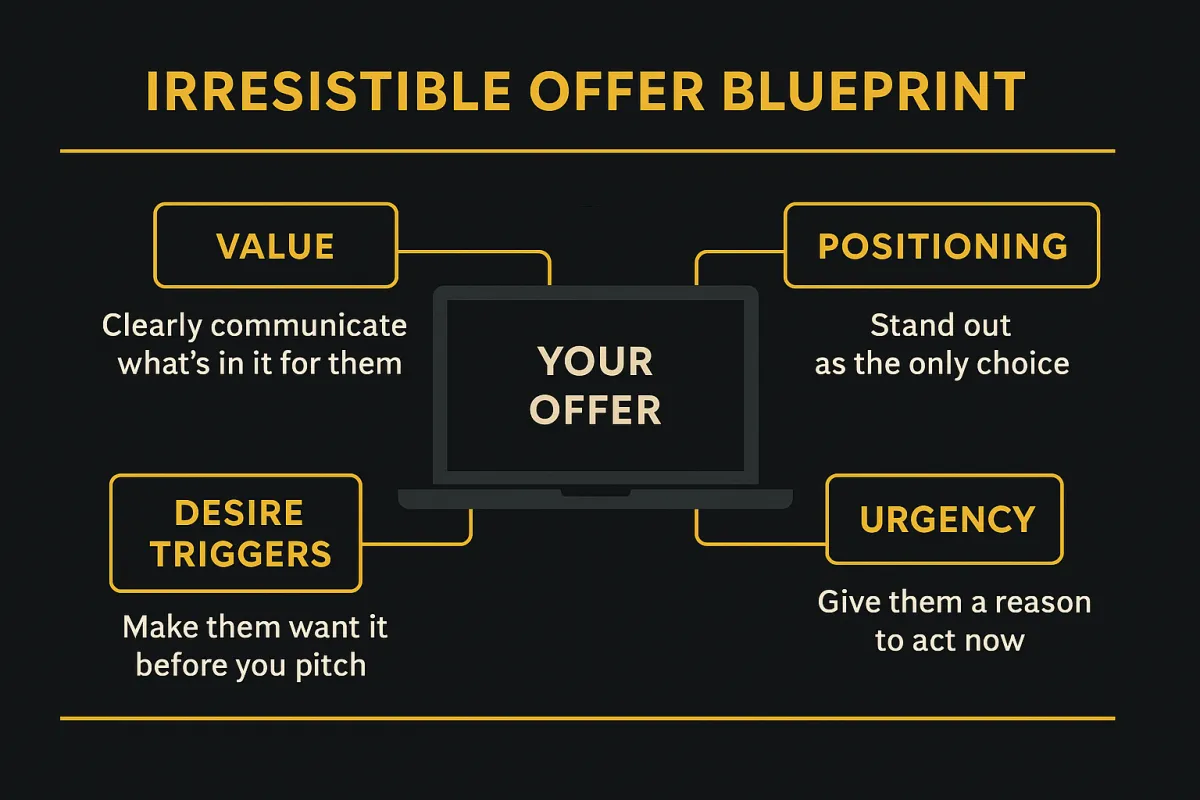 IRRESISTIBLE OFFER BLUEPRINT

VALUE

Clearly communicate what's in it for them

POSITIONING

Stand out as the only choice

YOUR OFFER

DESIRE TRIGGERS

Make them want it before you pitch

URGENCY

Give them a reason to act now